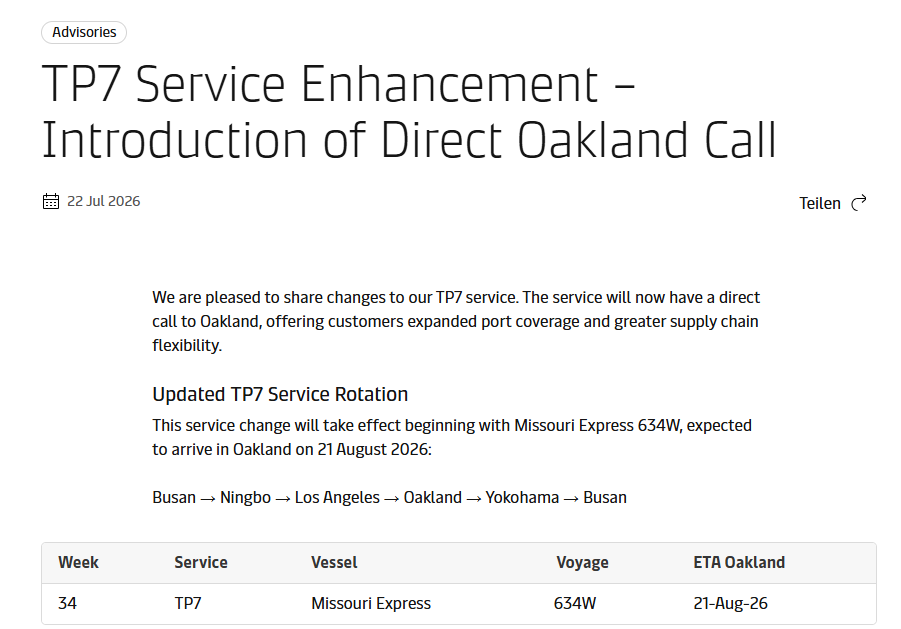 Advisories

TP7 Service Enhancement – Introduction of Direct Oakland Call

22 Jul 2026

Teilen

We are pleased to share changes to our TP7 service. The service will now have a direct call to Oakland, offering customers expanded port coverage and greater supply chain flexibility.

Updated TP7 Service Rotation

This service change will take effect beginning with Missouri Express 634W, expected to arrive in Oakland on 21 August 2026:

Busan → Ningbo → Los Angeles → Oakland → Yokohama → Busan

| Week | Service | Vessel | Voyage | ETA Oakland |
|---|---|---|---|---|
| 34 | TP7 | Missouri Express | 634W | 21-Aug-26 |